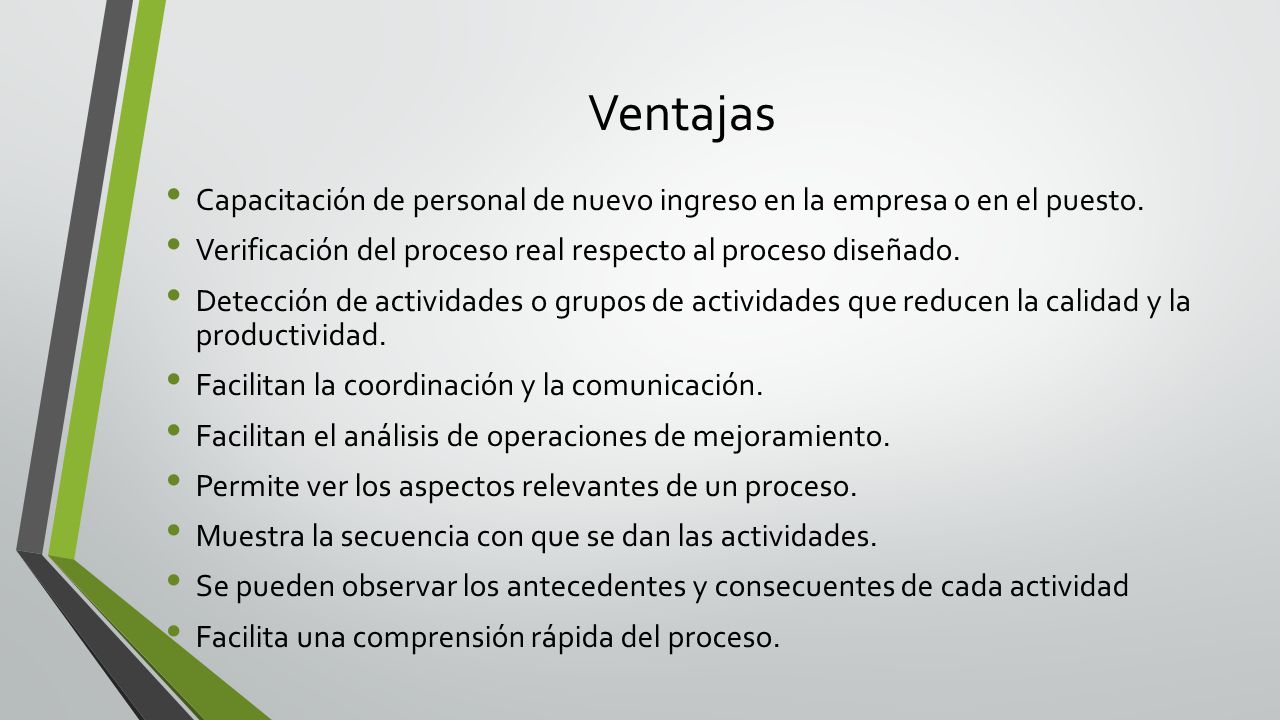 Ventajas

• Capacitación de personal de nuevo ingreso en la empresa o en el puesto.
• Verificación del proceso real respecto al proceso diseñado.
• Detección de actividades o grupos de actividades que reducen la calidad y la productividad.
• Facilitan la coordinación y la comunicación.
• Facilitan el análisis de operaciones de mejoramiento.
• Permite ver los aspectos relevantes de un proceso.
• Muestra la secuencia con que se dan las actividades.
• Se pueden observar los antecedentes y consecuentes de cada actividad
• Facilita una comprensión rápida del proceso.